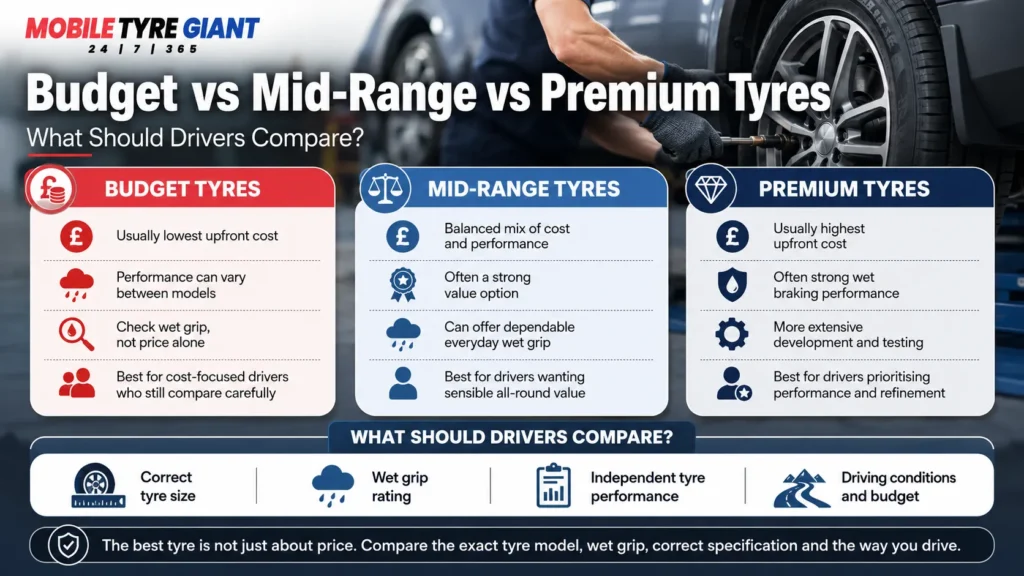 MOBILE TYRE GIANT
24 | 7 | 365

Budget vs Mid-Range vs Premium Tyres
What Should Drivers Compare?

BUDGET TYRES
Usually lowest upfront cost
Performance can vary between models
Check wet grip, not price alone
Best for cost-focused drivers who still compare carefully

MID-RANGE TYRES
Balanced mix of cost and performance
Often a strong value option
Can offer dependable everyday wet grip
Best for drivers wanting sensible all-round value

PREMIUM TYRES
Usually highest upfront cost
Often strong wet braking performance
More extensive development and testing
Best for drivers prioritising performance and refinement

WHAT SHOULD DRIVERS COMPARE?
Correct tyre size
Wet grip rating
Independent tyre performance
Driving conditions and budget

The best tyre is not just about price. Compare the exact tyre model, wet grip, correct specification and the way you drive.